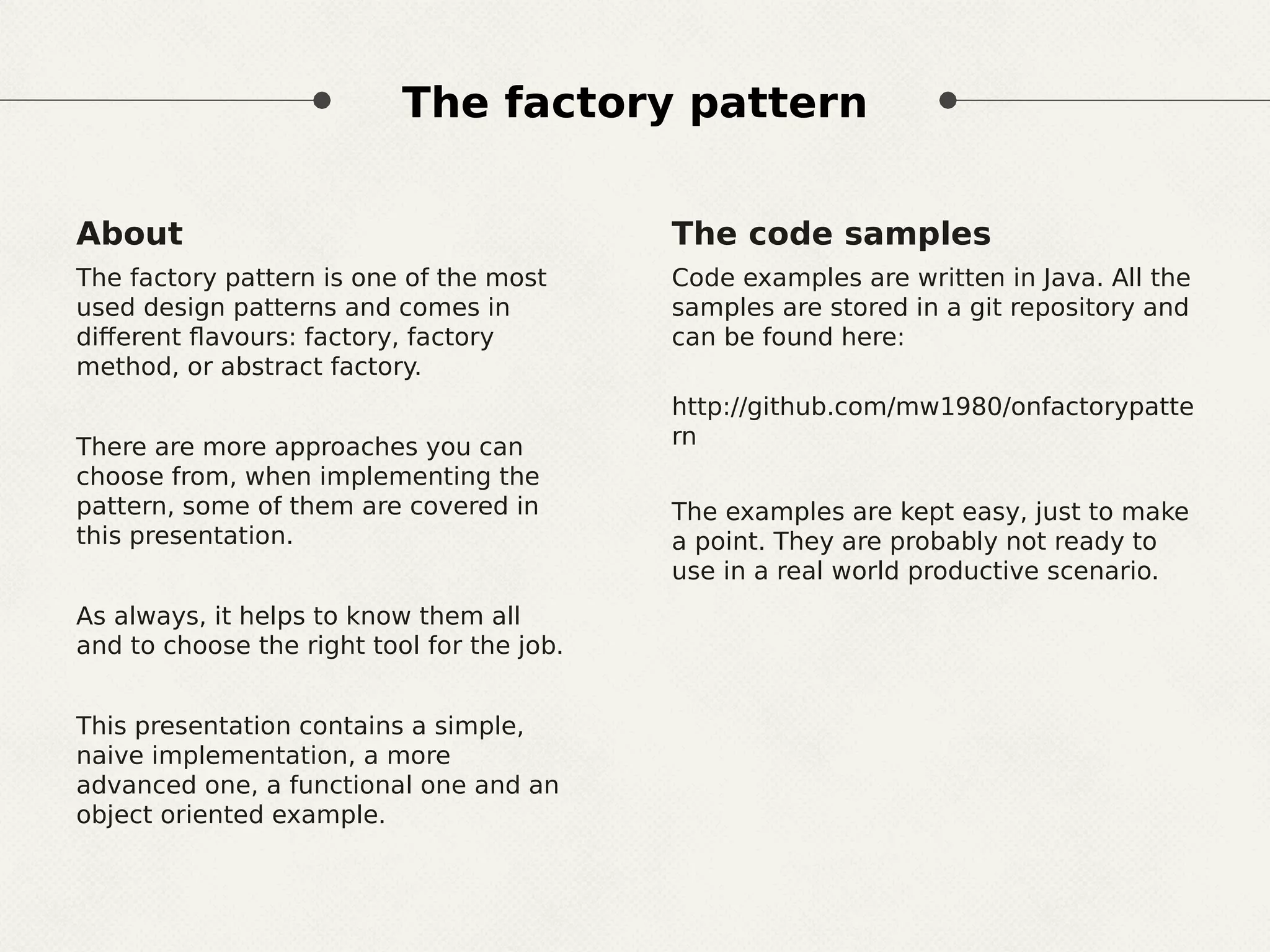 The factory pattern

About

The factory pattern is one of the most used design patterns and comes in different flavours: factory, factory method, or abstract factory.

There are more approaches you can choose from, when implementing the pattern, some of them are covered in this presentation.

As always, it helps to know them all and to choose the right tool for the job.

This presentation contains a simple, naive implementation, a more advanced one, a functional one and an object oriented example.

The code samples

Code examples are written in Java. All the samples are stored in a git repository and can be found here:

http://github.com/mw1980/onfactorypattern

The examples are kept easy, just to make a point. They are probably not ready to use in a real world productive scenario.